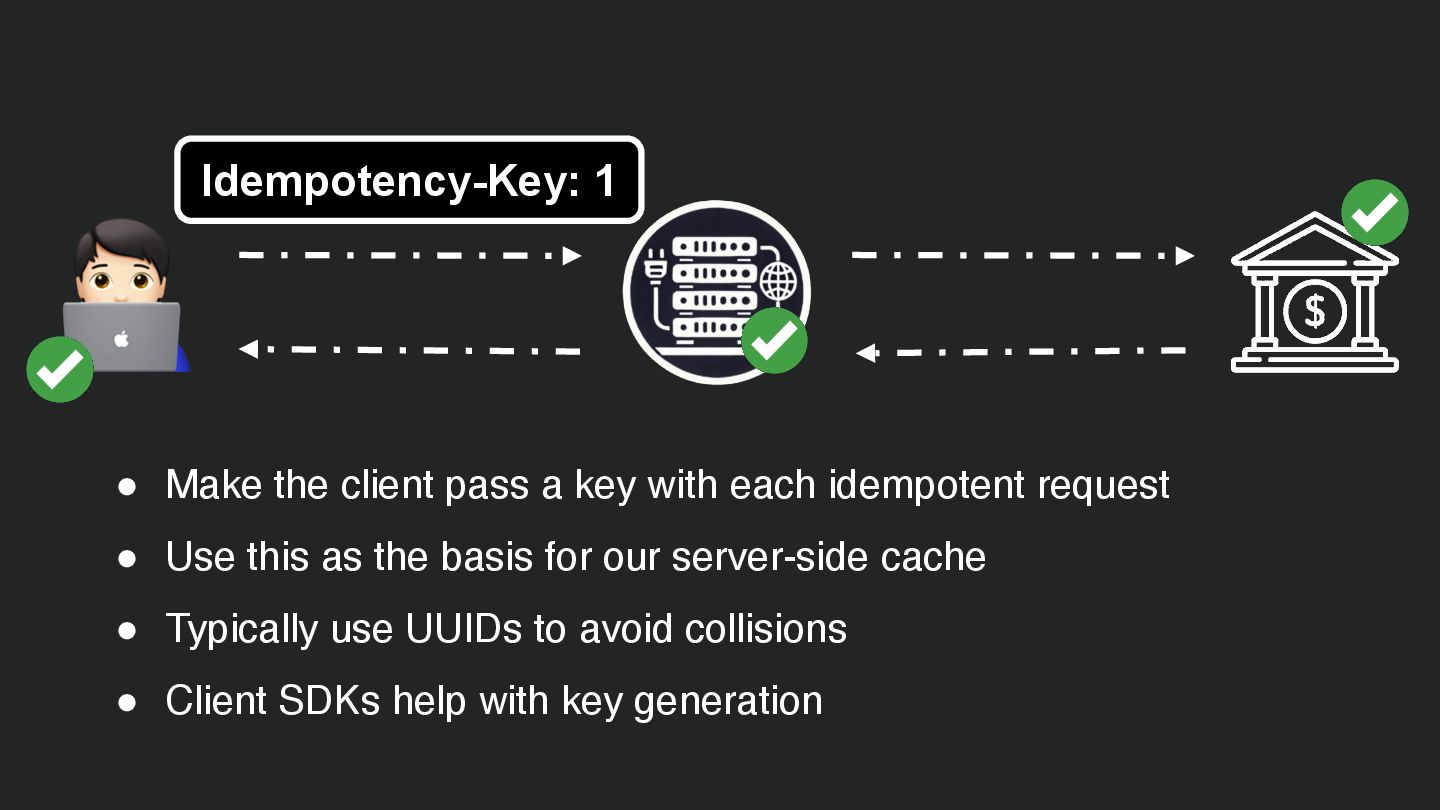 Idempotency-Key: 1

$

● Make the client pass a key with each idempotent request
● Use this as the basis for our server-side cache
● Typically use UUIDs to avoid collisions
● Client SDKs help with key generation